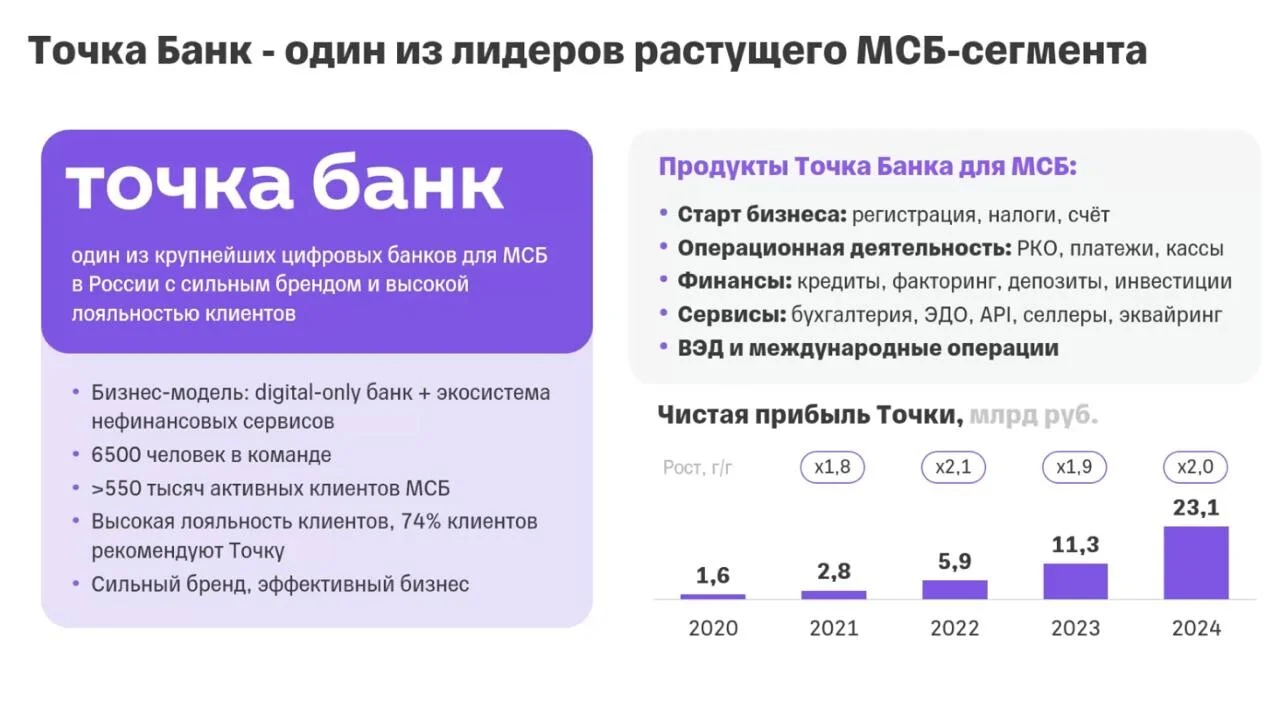 Точка Банк - один из лидеров растущего МСБ-сегмента

точка банк

один из крупнейших цифровых банков для МСБ в России с сильным брендом и высокой лояльностью клиентов

• Бизнес-модель: digital-only банк + экосистема нефинансовых сервисов
• 6500 человек в команде
• >550 тысяч активных клиентов МСБ
• Высокая лояльность клиентов, 74% клиентов рекомендуют Точку
• Сильный бренд, эффективный бизнес

Продукты Точка Банка для МСБ:

• Старт бизнеса: регистрация, налоги, счёт
• Операционная деятельность: РКО, платежи, кассы
• Финансы: кредиты, факторинг, депозиты, инвестиции
• Сервисы: бухгалтерия, ЭДО, API, селлеры, эквайринг
• ВЭД и международные операции

Чистая прибыль Точки, млрд руб.

Рост, г/г
x1,8
x2,1
x1,9
x2,0

1,6
2,8
5,9
11,3
23,1

2020
2021
2022
2023
2024